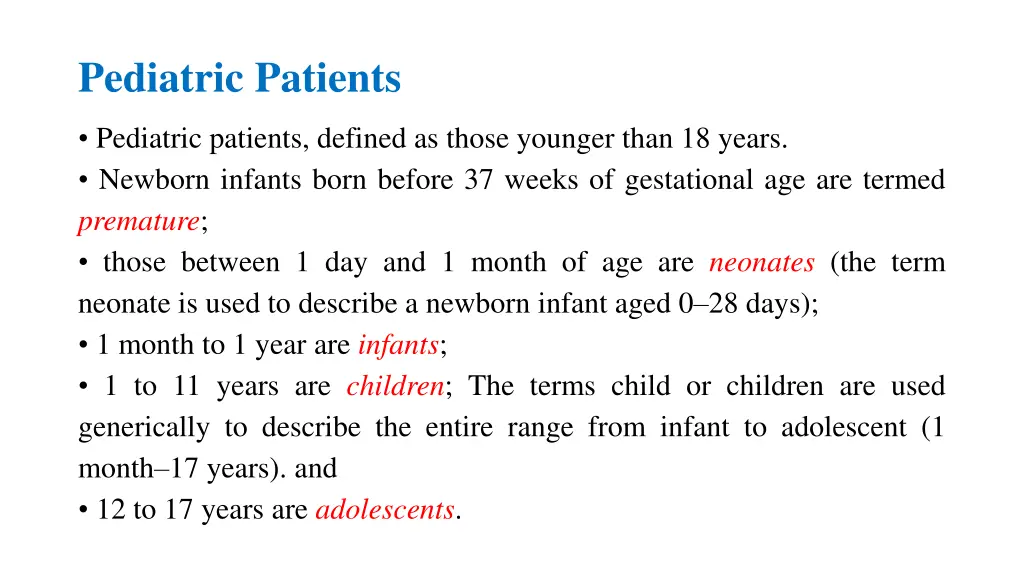 Pediatric Patients

• Pediatric patients, defined as those younger than 18 years.
• Newborn infants born before 37 weeks of gestational age are termed premature;
• those between 1 day and 1 month of age are neonates (the term neonate is used to describe a newborn infant aged 0–28 days);
• 1 month to 1 year are infants;
• 1 to 11 years are children; The terms child or children are used generically to describe the entire range from infant to adolescent (1 month–17 years). and
• 12 to 17 years are adolescents.